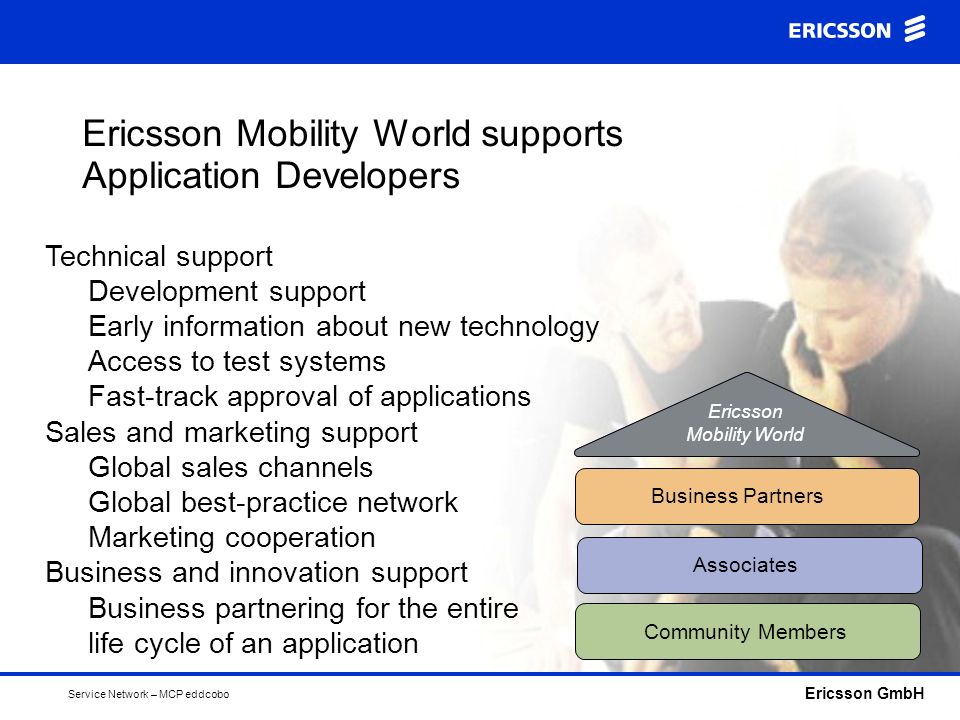 ERICSSON

Ericsson Mobility World supports Application Developers

Technical support
Development support
Early information about new technology
Access to test systems
Fast-track approval of applications
Sales and marketing support
Global sales channels
Global best-practice network
Marketing cooperation
Business and innovation support
Business partnering for the entire life cycle of an application

Ericsson Mobility World

Business Partners

Associates

Community Members

Service Network – MCP eddcobo

Ericsson GmbH